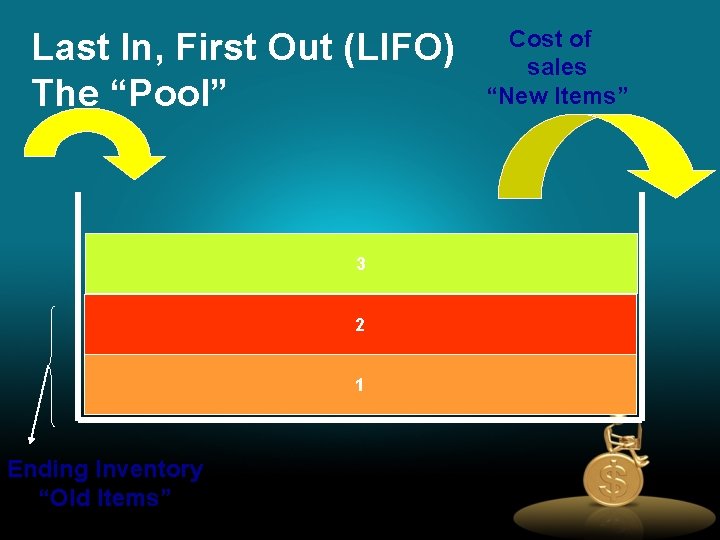 Last In, First Out (LIFO)
The “Pool”

Cost of sales “New Items”

3

2

1

Ending Inventory “Old Items”

$